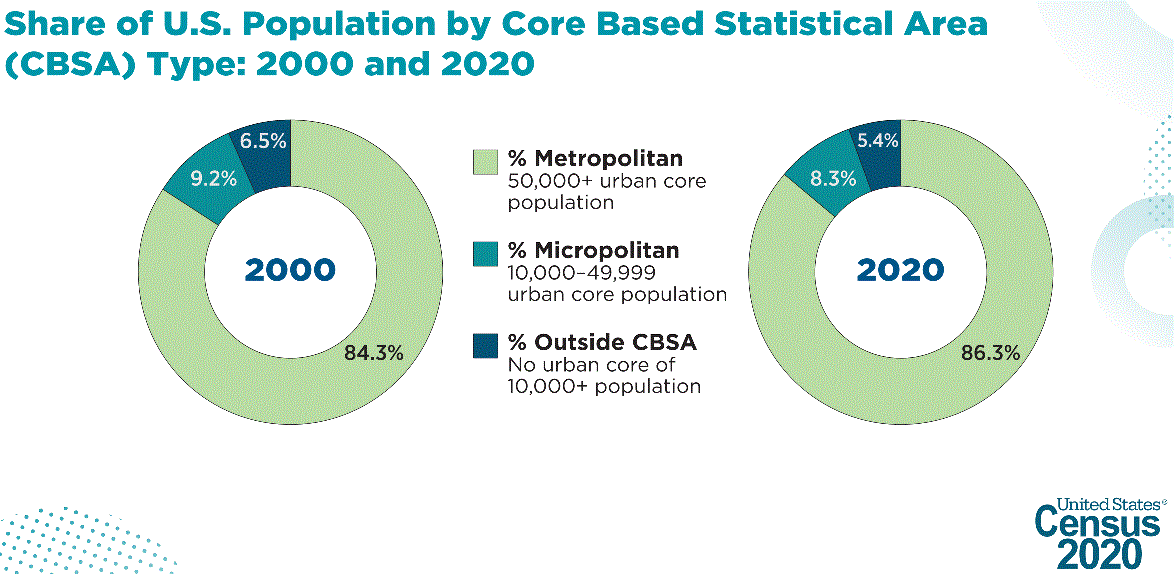 Share of U.S. Population by Core Based Statistical Area (CBSA) Type: 2000 and 2020

6.5%
9.2%
2000
84.3%

% Metropolitan
50,000+ urban core population

% Micropolitan
10,000–49,999 urban core population

% Outside CBSA
No urban core of 10,000+ population

5.4%
8.3%
2020
86.3%

United States®
Census
2020